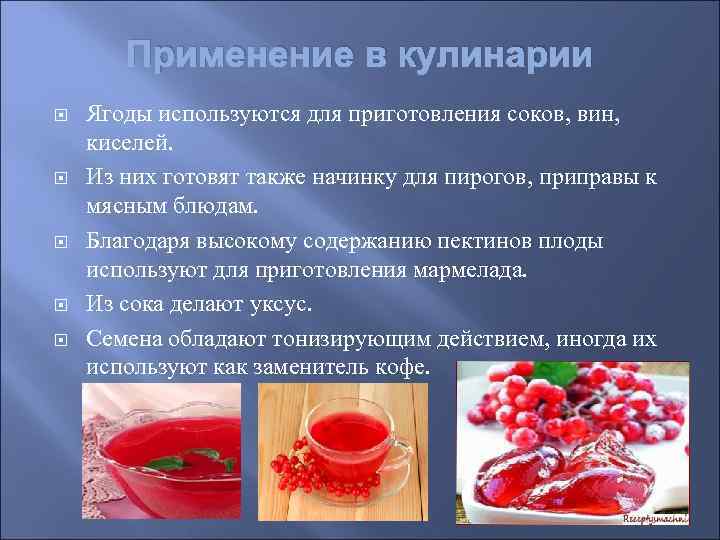 Применение в кулинарии

Ягоды используются для приготовления соков, вин, киселей.

Из них готовят также начинку для пирогов, приправы к мясным блюдам.

Благодаря высокому содержанию пектинов плоды используют для приготовления мармелада.

Из сока делают уксус.

Семена обладают тонизирующим действием, иногда их используют как заменитель кофе.

Receptymachn!